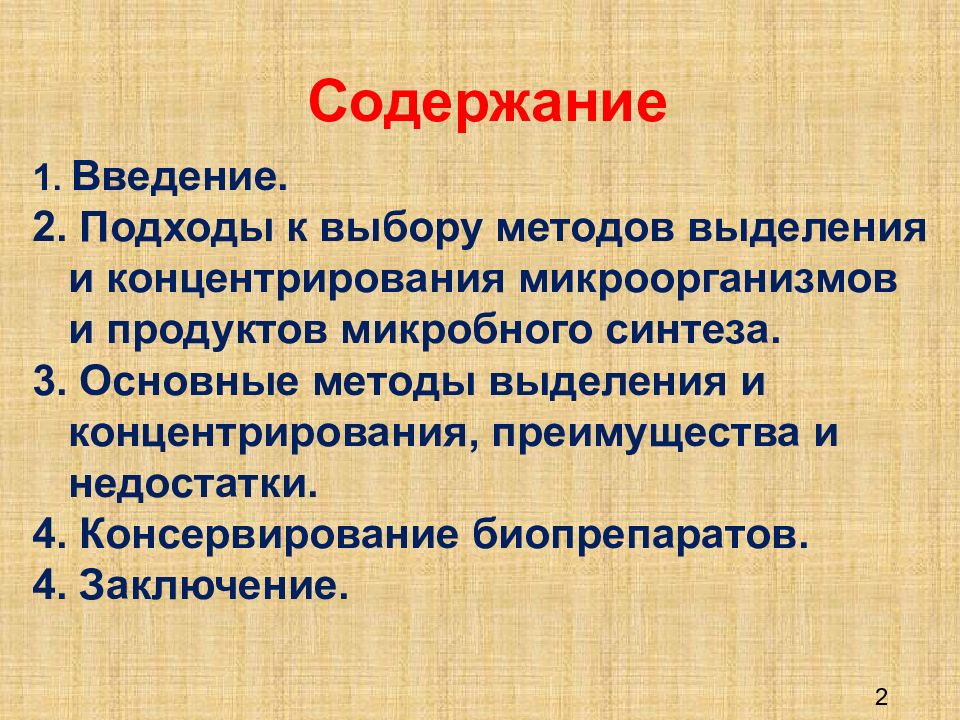 Содержание

1. Введение.
2. Подходы к выбору методов выделения и концентрирования микроорганизмов и продуктов микробного синтеза.
3. Основные методы выделения и концентрирования, преимущества и недостатки.
4. Консервирование биопрепаратов.
4. Заключение.

2